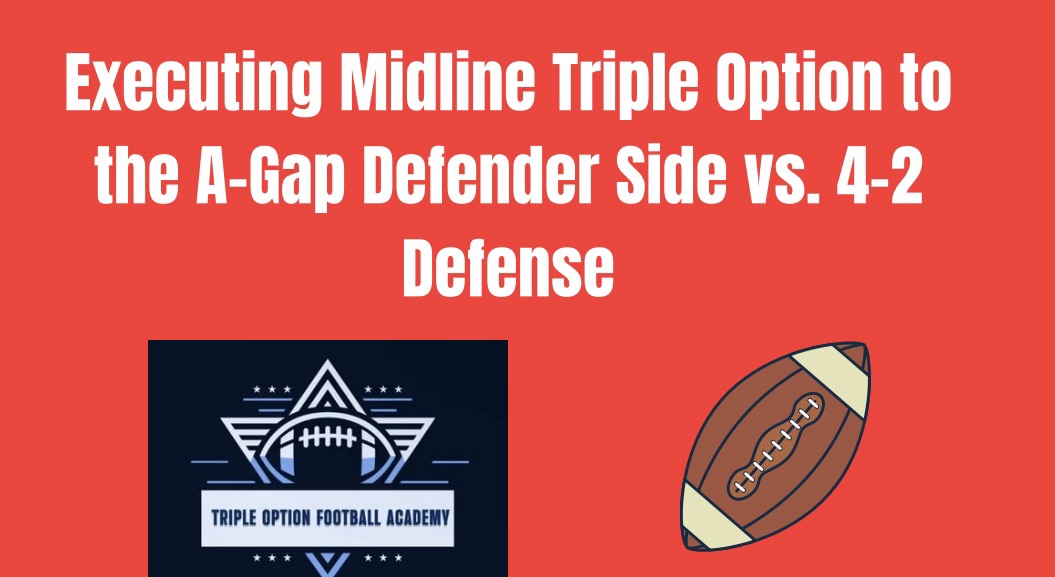 Executing Midline Triple Option to the A-Gap Defender Side vs. 4-2 Defense

TRIPLE OPTION FOOTBALL ACADEMY